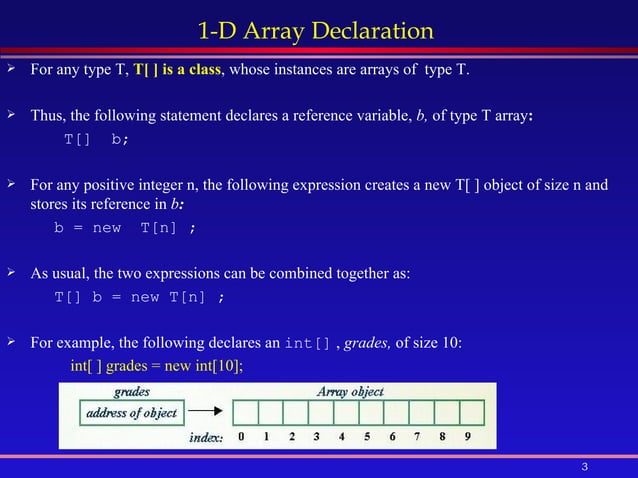 1-D Array Declaration

➢ For any type T, T[ ] is a class, whose instances are arrays of type T.

➢ Thus, the following statement declares a reference variable, b, of type T array:

T[] b;

➢ For any positive integer n, the following expression creates a new T[ ] object of size n and stores its reference in b:

b = new T[n] ;

➢ As usual, the two expressions can be combined together as:

T[] b = new T[n] ;

➢ For example, the following declares an int[] , grades, of size 10:

int[ ] grades = new int[10];

grades

address of object

Array object

index: 0 1 2 3 4 5 6 7 8 9

3